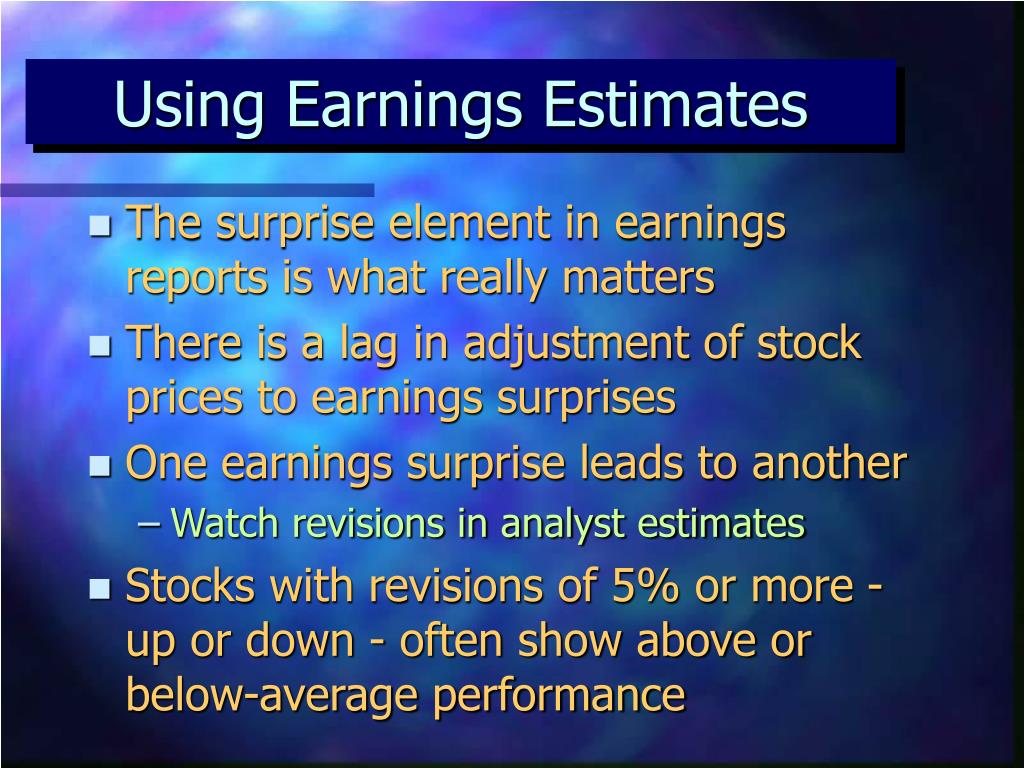 Using Earnings Estimates

- The surprise element in earnings reports is what really matters
- There is a lag in adjustment of stock prices to earnings surprises
- One earnings surprise leads to another
  – Watch revisions in analyst estimates
- Stocks with revisions of 5% or more - up or down - often show above or below-average performance